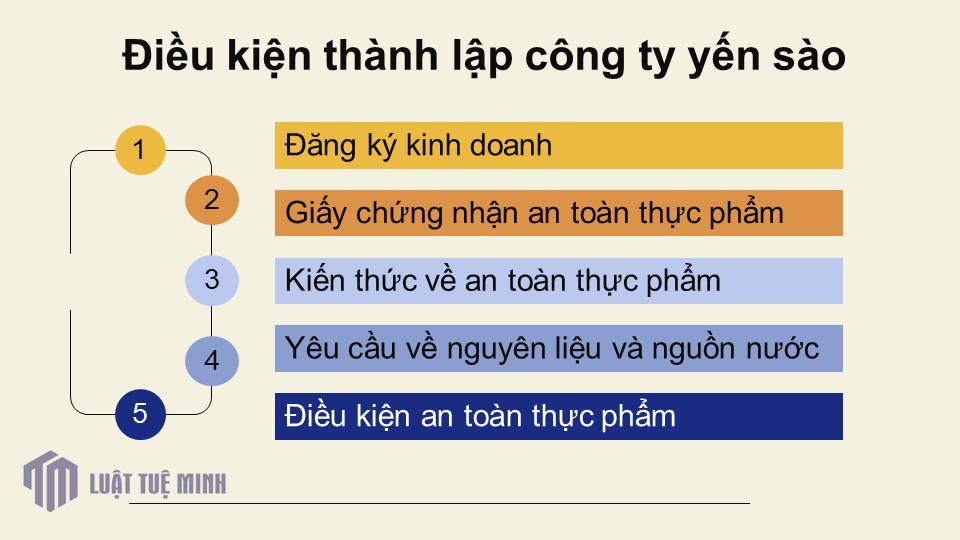 Điều kiện thành lập công ty yến sào

1
Đăng ký kinh doanh

2
Giấy chứng nhận an toàn thực phẩm

3
Kiến thức về an toàn thực phẩm

4
Yêu cầu về nguyên liệu và nguồn nước

5
Điều kiện an toàn thực phẩm

LUẬT TUỆ MINH